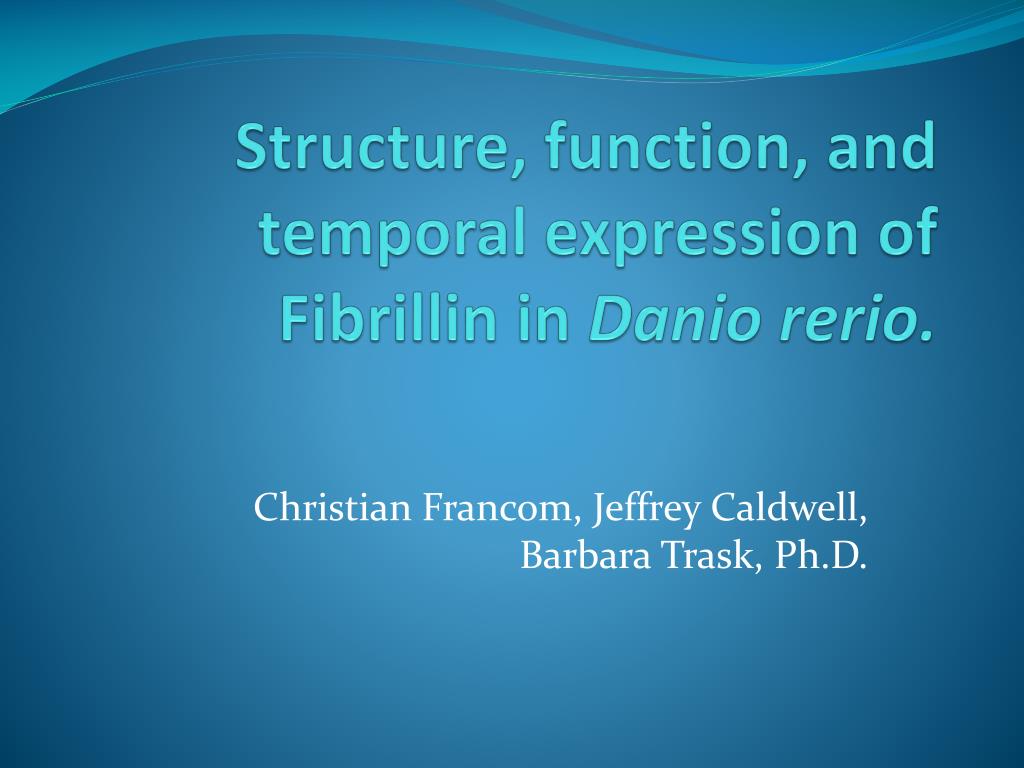 Structure, function, and temporal expression of Fibrillin in Danio rerio.

Christian Francom, Jeffrey Caldwell, Barbara Trask, Ph.D.